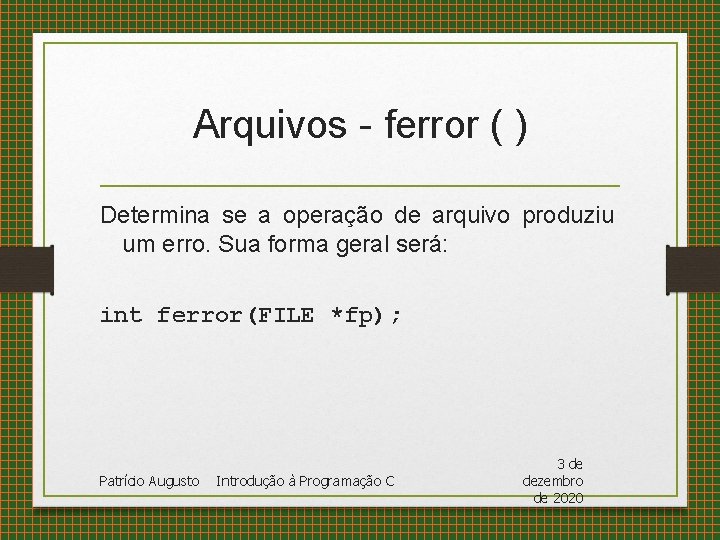 Arquivos - ferror ( )

Determina se a operação de arquivo produziu um erro. Sua forma geral será:

int ferror(FILE *fp);

Patrício Augusto Introdução à Programação C 3 de dezembro de 2020